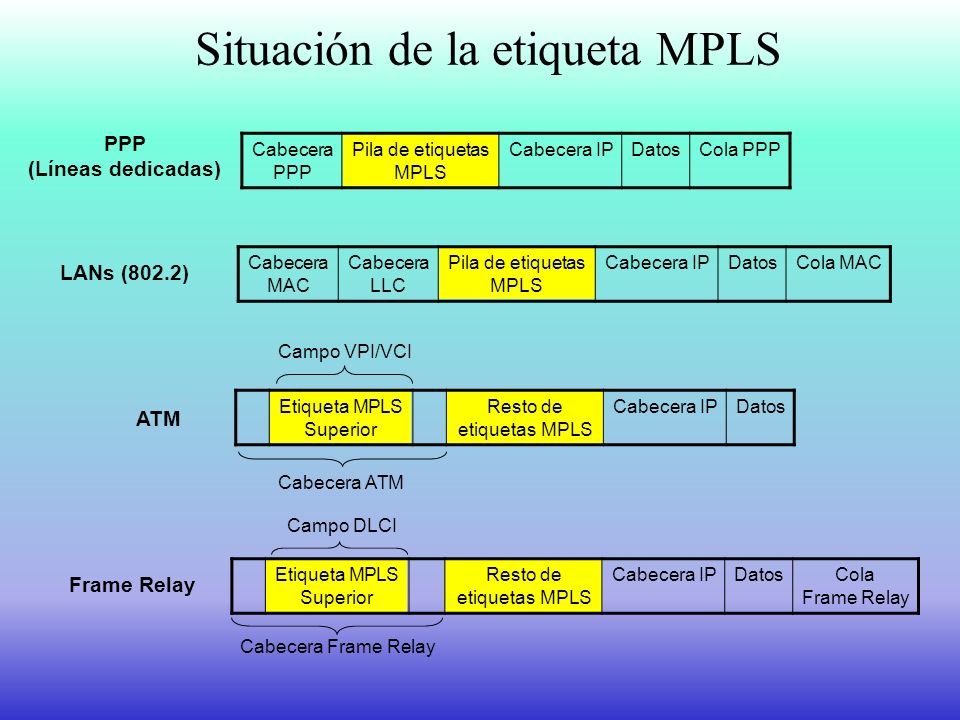 Situación de la etiqueta MPLS

PPP
(Líneas dedicadas)

| Cabecera PPP | Pila de etiquetas MPLS | Cabecera IP | Datos | Cola PPP |
|---|---|---|---|---|

LANs (802.2)

| Cabecera MAC | Cabecera LLC | Pila de etiquetas MPLS | Cabecera IP | Datos | Cola MAC |
|---|---|---|---|---|---|

Campo VPI/VCI

ATM

| | Etiqueta MPLS Superior | | Resto de etiquetas MPLS | Cabecera IP | Datos |
|---|---|---|---|---|---|

Cabecera ATM

Campo DLCI

Frame Relay

| | Etiqueta MPLS Superior | | Resto de etiquetas MPLS | Cabecera IP | Datos | Cola Frame Relay |
|---|---|---|---|---|---|---|

Cabecera Frame Relay